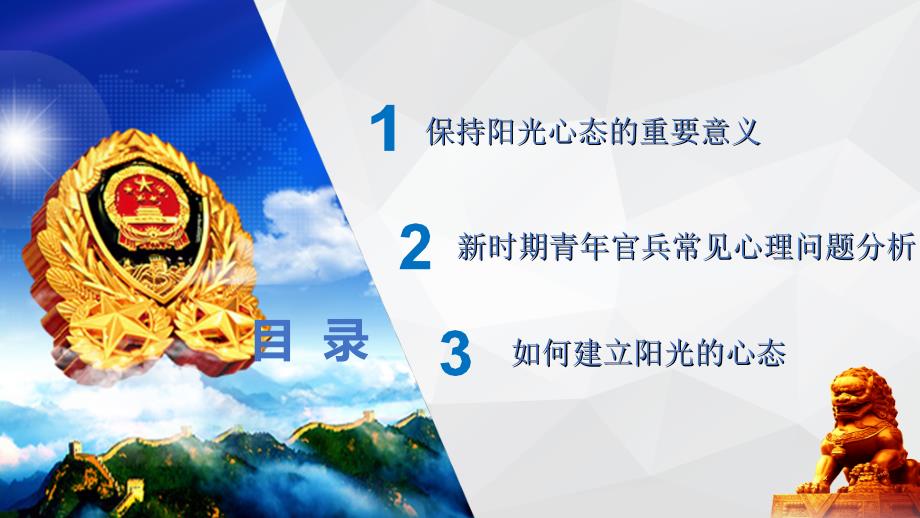 目 录

1 保持阳光心态的重要意义

2 新时期青年官兵常见心理问题分析

3 如何建立阳光的心态